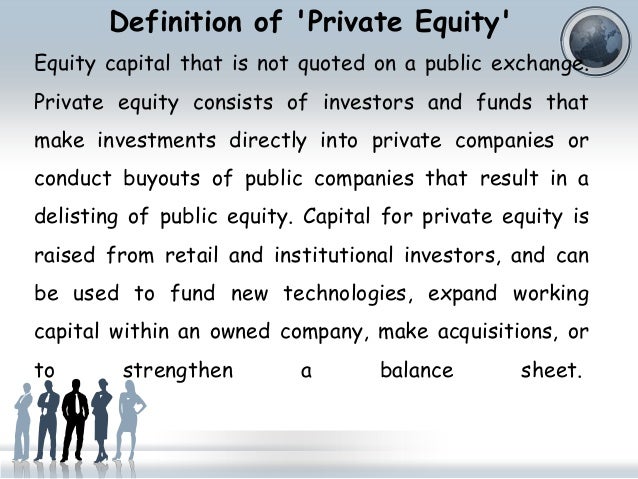 Definition of 'Private Equity'

Equity capital that is not quoted on a public exchange. Private equity consists of investors and funds that make investments directly into private companies or conduct buyouts of public companies that result in a delisting of public equity. Capital for private equity is raised from retail and institutional investors, and can be used to fund new technologies, expand working capital within an owned company, make acquisitions, or to strengthen a balance sheet.